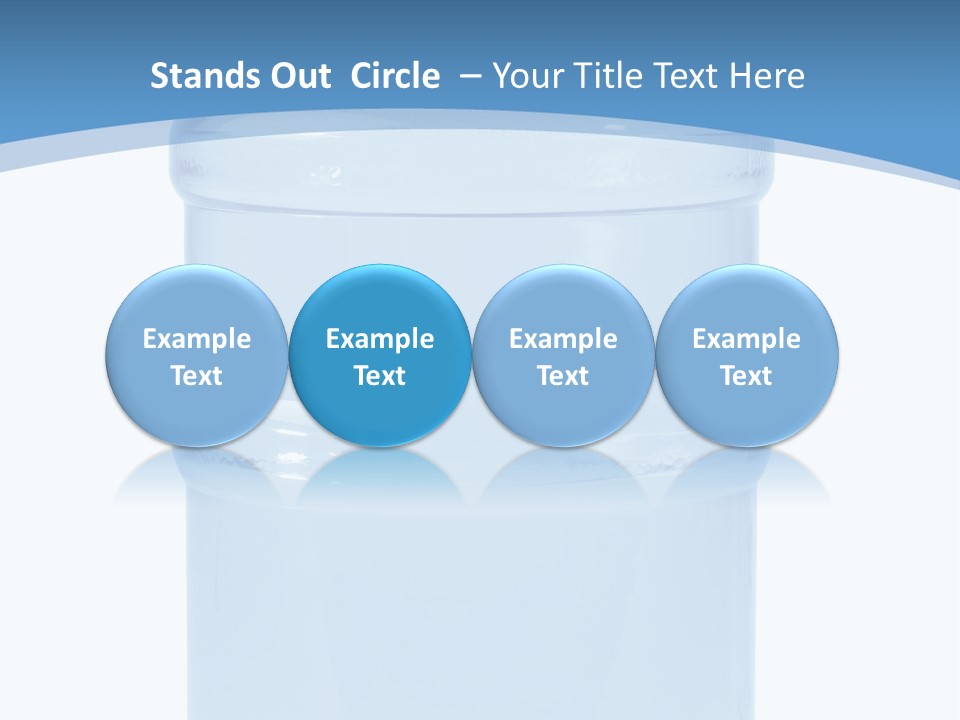 Stands Out  Circle  – Your Title Text Here

Example Text

Example Text

Example Text

Example Text